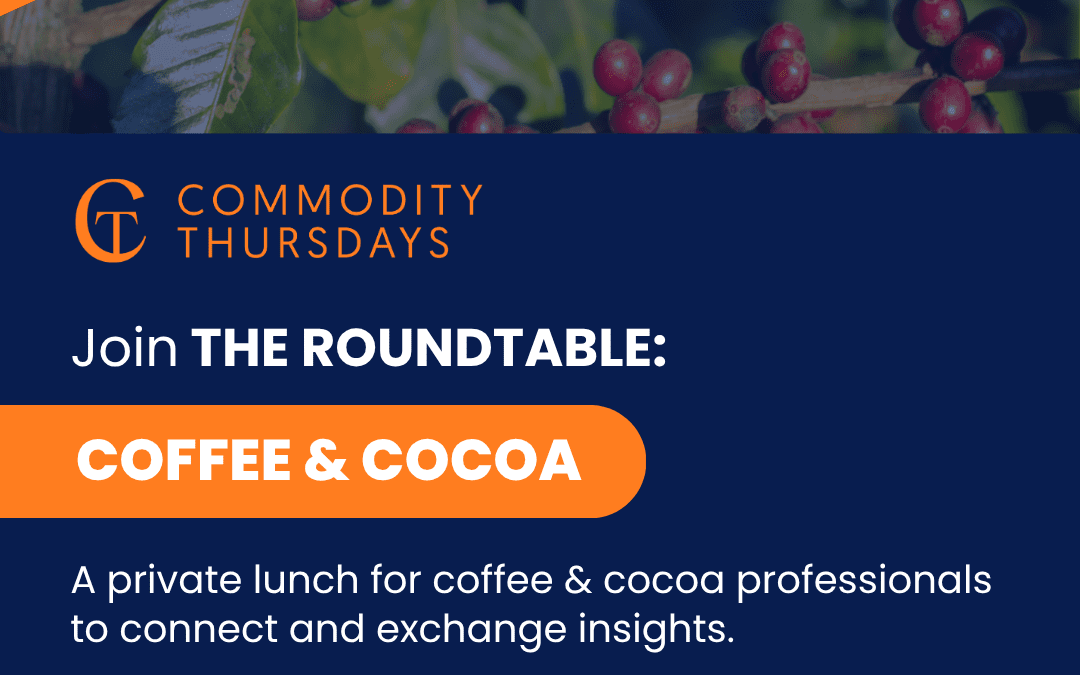 CT COMMODITY THURSDAYS

Join THE ROUNDTABLE:

COFFEE & COCOA

A private lunch for coffee & cocoa professionals to connect and exchange insights.